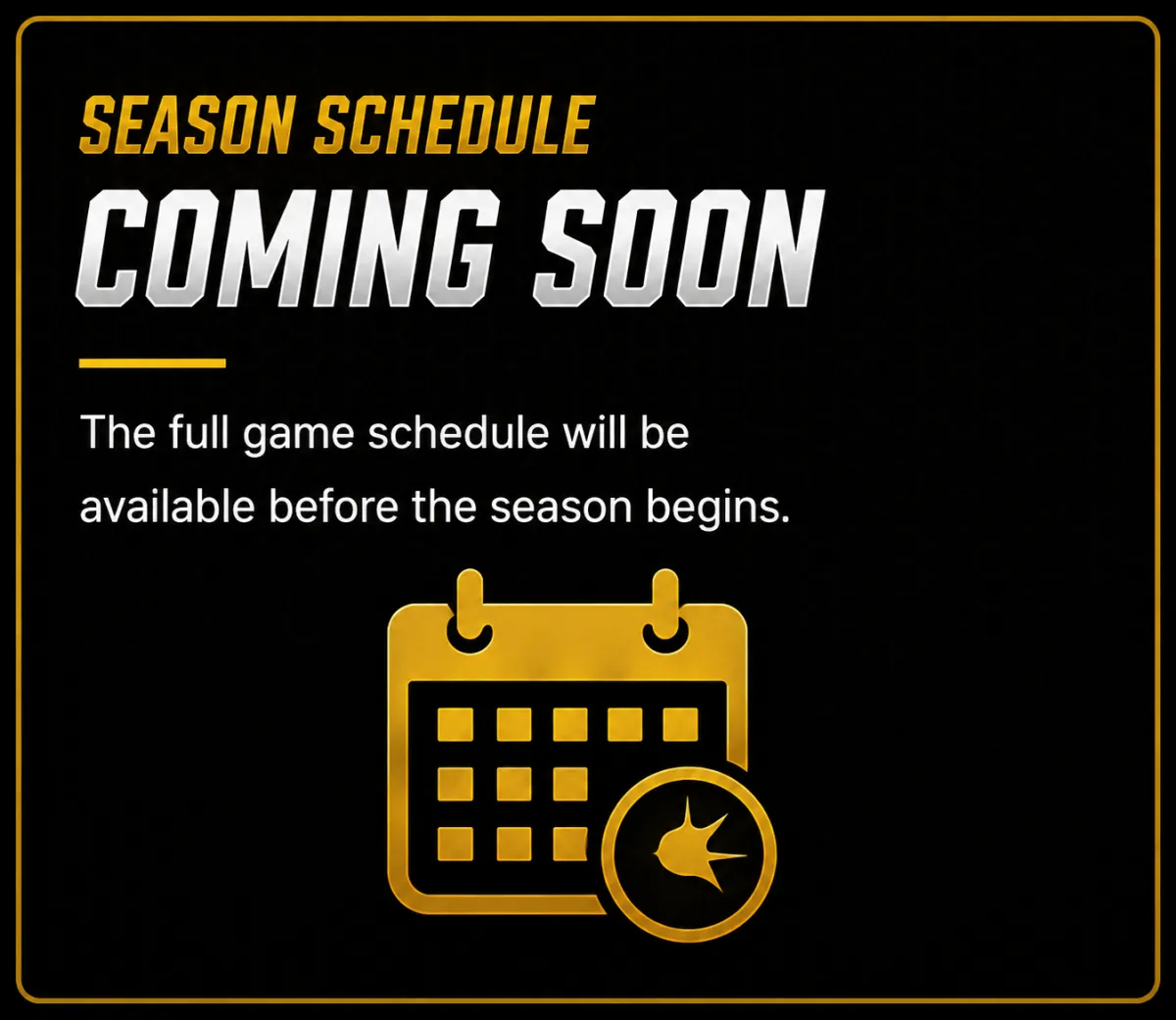 SEASON SCHEDULE
COMING SOON

The full game schedule will be available before the season begins.